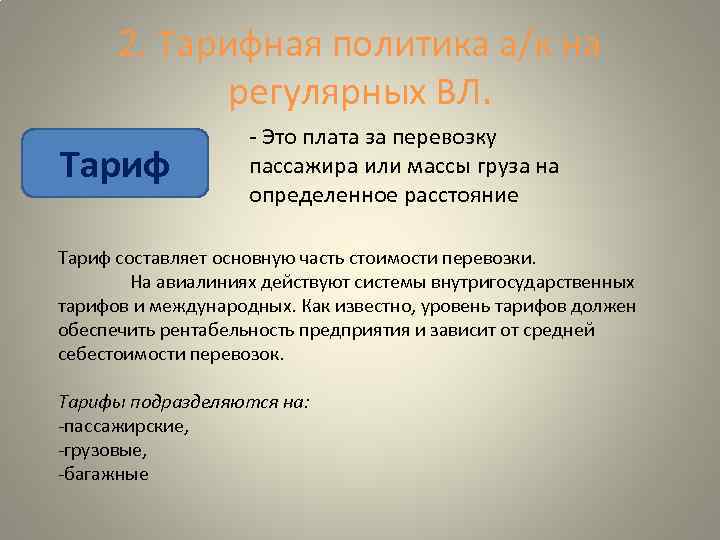 2. Тарифная политика а/к на регулярных ВЛ.

Тариф

- Это плата за перевозку пассажира или массы груза на определенное расстояние

Тариф составляет основную часть стоимости перевозки.

На авиалиниях действуют системы внутригосударственных тарифов и международных. Как известно, уровень тарифов должен обеспечить рентабельность предприятия и зависит от средней себестоимости перевозок.

Тарифы подразделяются на:
-пассажирские,
-грузовые,
-багажные